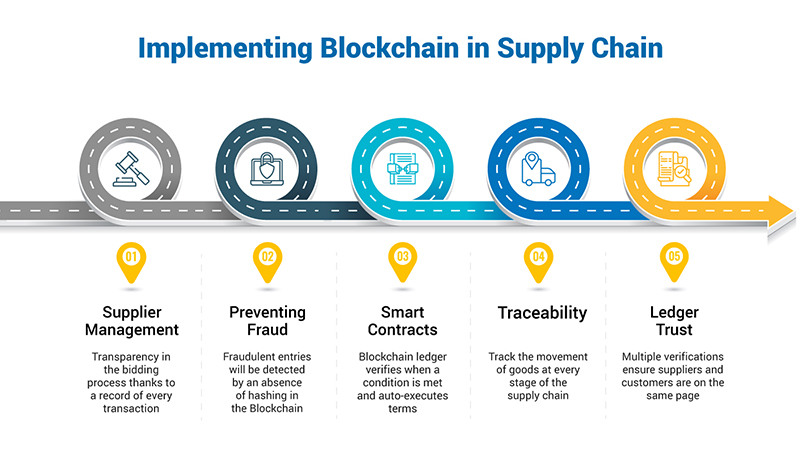 Implementing Blockchain in Supply Chain

01

Supplier Management

Transparency in the bidding process thanks to a record of every transaction

02

Preventing Fraud

Fraudulent entries will be detected by an absence of hashing in the Blockchain

03

Smart Contracts

Blockchain ledger verifies when a condition is met and auto-executes terms

04

Traceability

Track the movement of goods at every stage of the supply chain

05

Ledger Trust

Multiple verifications ensure suppliers and customers are on the same page